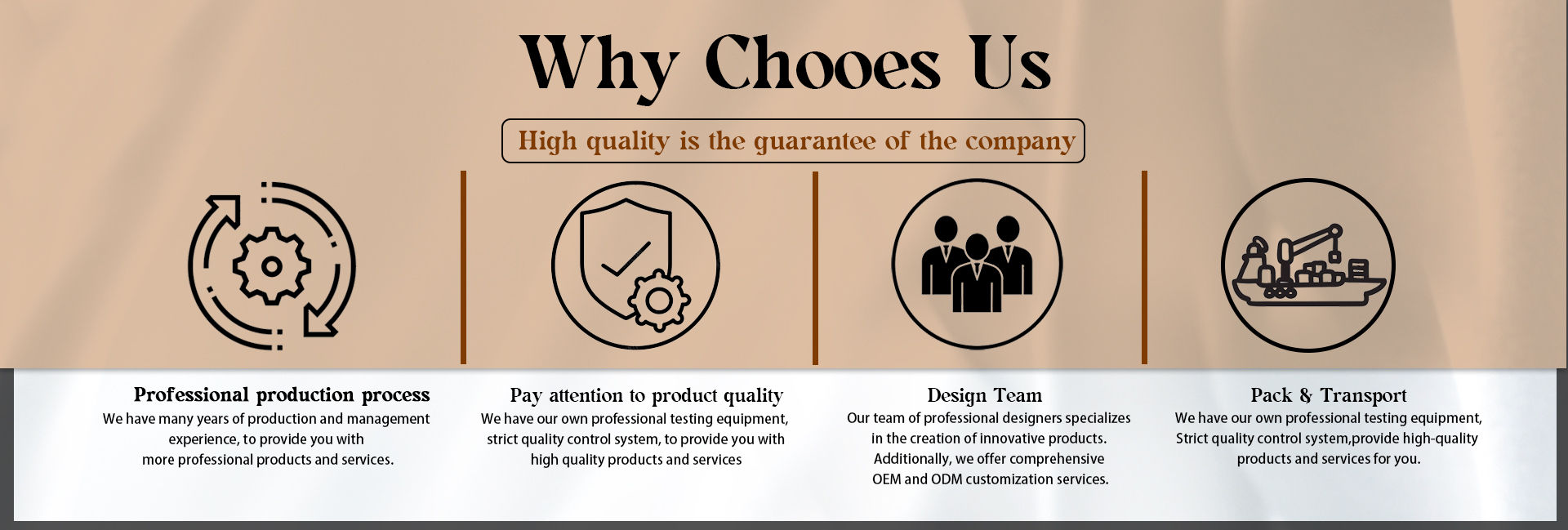 Why Chooes Us

High quality is the guarantee of the company

Professional production process
We have many years of production and management experience, to provide you with more professional products and services.

Pay attention to product quality
We have our own professional testing equipment, strict quality control system, to provide you with high quality products and services

Design Team
Our team of professional designers specializes in the creation of innovative products. Additionally, we offer comprehensive OEM and ODM customization services.

Pack & Transport
We have our own professional testing equipment, Strict quality control system,provide high-quality products and services for you.